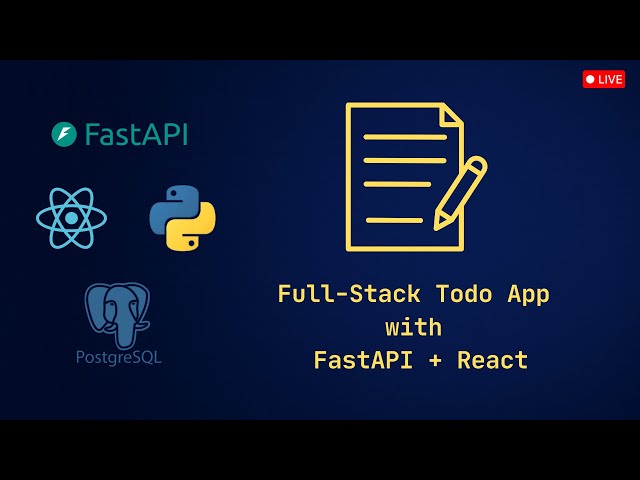 LIVE

FastAPI

PostgreSQL

Full-Stack Todo App
with
FastAPI + React